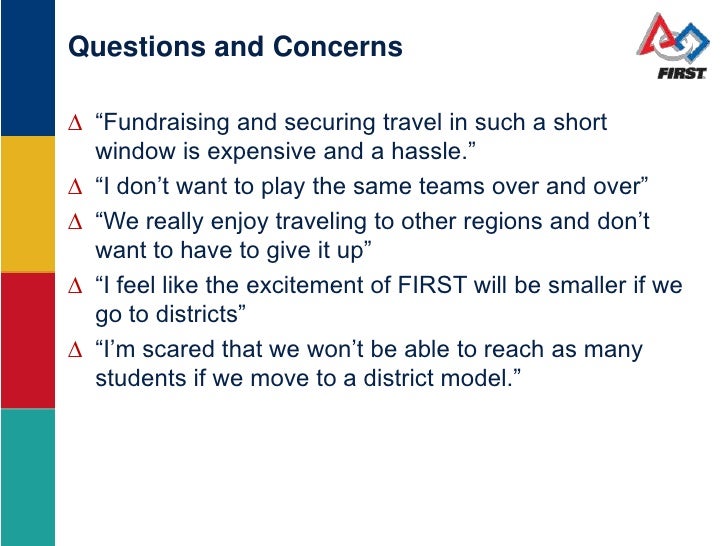 Questions and Concerns

FIRST

∆ “Fundraising and securing travel in such a short window is expensive and a hassle.”

∆ “I don’t want to play the same teams over and over”

∆ “We really enjoy traveling to other regions and don’t want to have to give it up”

∆ “I feel like the excitement of FIRST will be smaller if we go to districts”

∆ “I’m scared that we won’t be able to reach as many students if we move to a district model.”